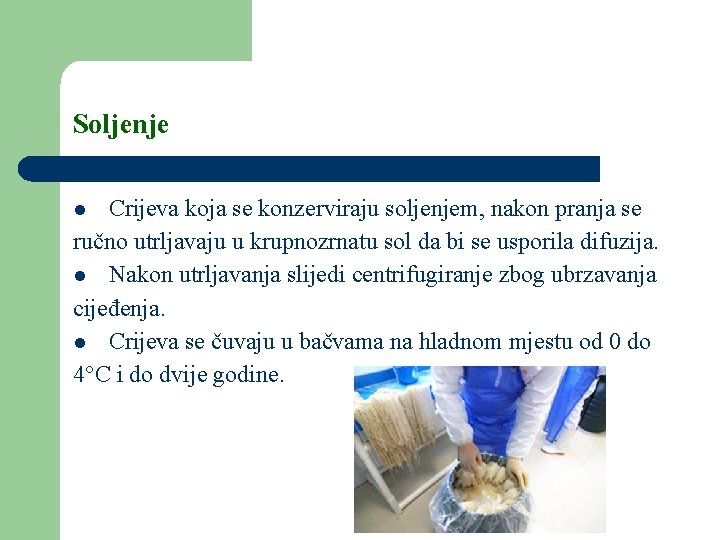 Soljenje

● Crijeva koja se konzerviraju soljenjem, nakon pranja se ručno utrljavaju u krupnozrnatu sol da bi se usporila difuzija.
● Nakon utrljavanja slijedi centrifugiranje zbog ubrzavanja cijeđenja.
● Crijeva se čuvaju u bačvama na hladnom mjestu od 0 do 4°C i do dvije godine.